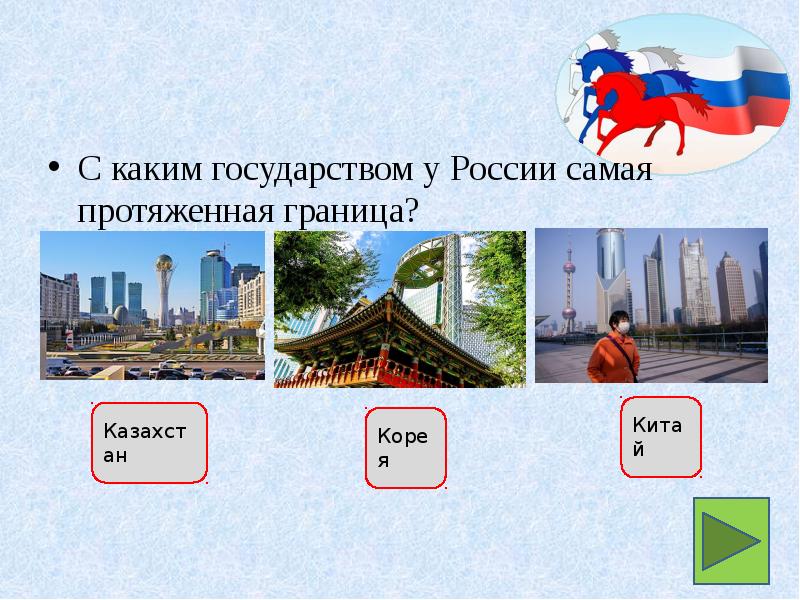 • С каким государством у России самая протяженная граница?

Казахстан

Корея

Китай